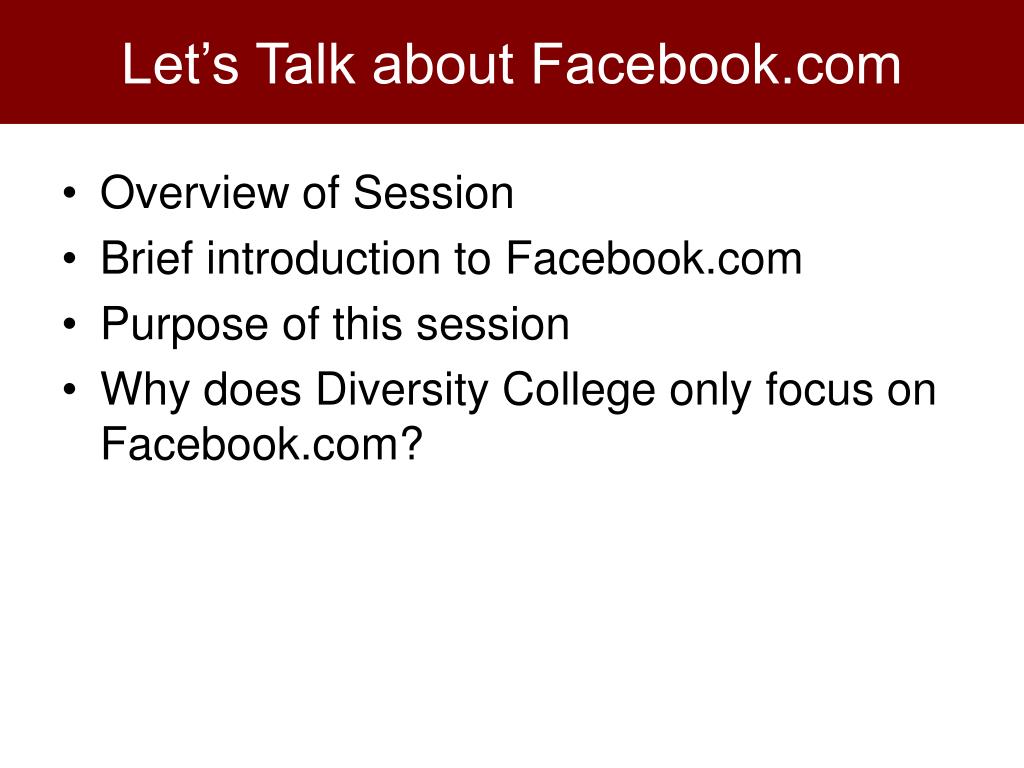 Let’s Talk about Facebook.com

• Overview of Session
• Brief introduction to Facebook.com
• Purpose of this session
• Why does Diversity College only focus on Facebook.com?